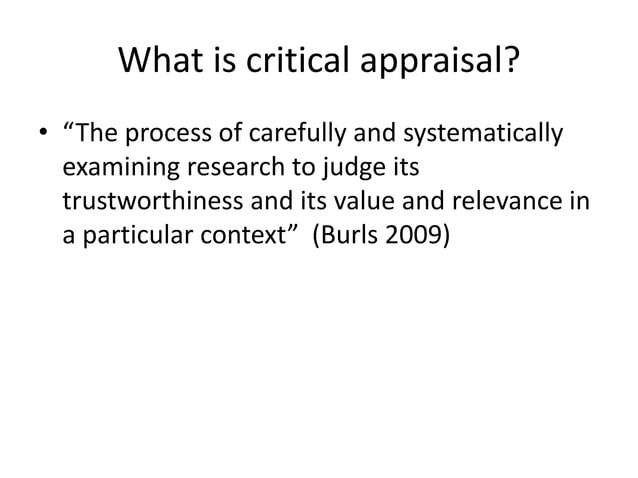 What is critical appraisal?

• “The process of carefully and systematically examining research to judge its trustworthiness and its value and relevance in a particular context” (Burls 2009)